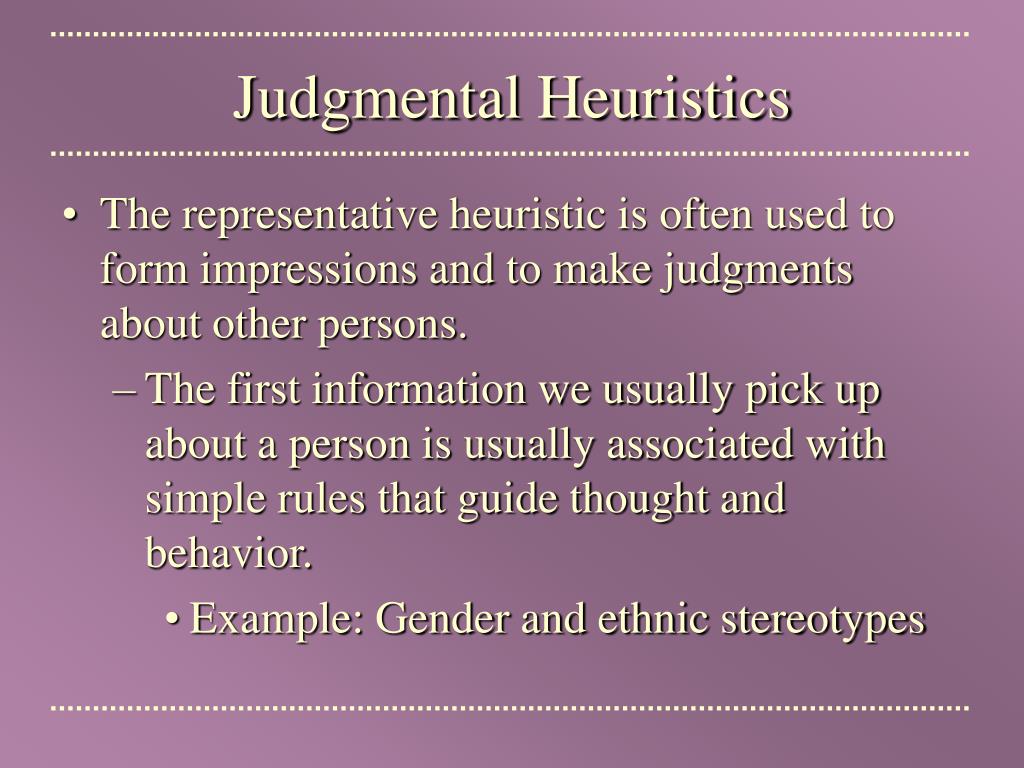 Judgmental Heuristics

• The representative heuristic is often used to form impressions and to make judgments about other persons.

– The first information we usually pick up about a person is usually associated with simple rules that guide thought and behavior.

• Example: Gender and ethnic stereotypes